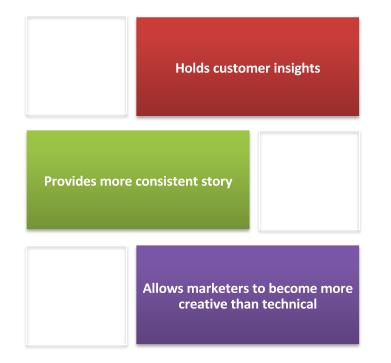 Holds customer insights

Provides more consistent story

Allows marketers to become more creative than technical